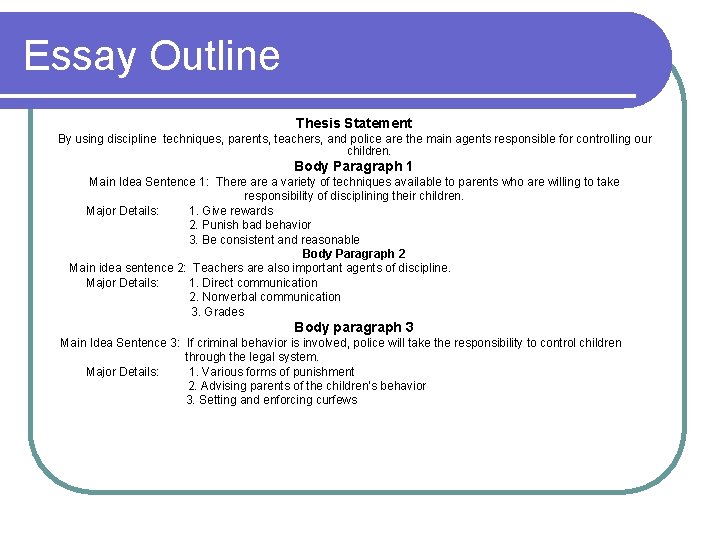 Essay Outline

Thesis Statement

By using discipline techniques, parents, teachers, and police are the main agents responsible for controlling our children.

Body Paragraph 1

Main Idea Sentence 1: There are a variety of techniques available to parents who are willing to take responsibility of disciplining their children.

Major Details: 1. Give rewards
2. Punish bad behavior
3. Be consistent and reasonable

Body Paragraph 2

Main idea sentence 2: Teachers are also important agents of discipline.

Major Details: 1. Direct communication
2. Nonverbal communication
3. Grades

Body paragraph 3

Main Idea Sentence 3: If criminal behavior is involved, police will take the responsibility to control children through the legal system.

Major Details: 1. Various forms of punishment
2. Advising parents of the children's behavior
3. Setting and enforcing curfews